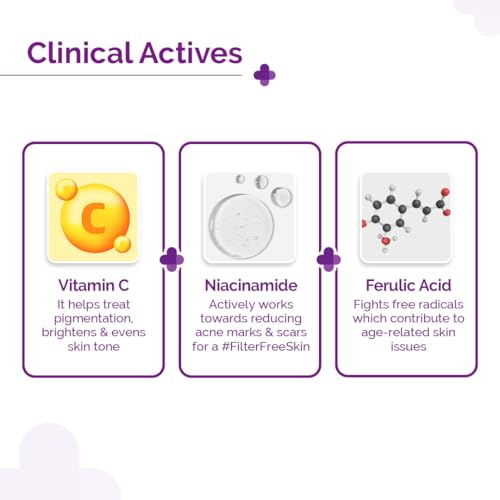 Clinical Actives

C

Vitamin C
It helps treat pigmentation, brightens & evens skin tone

Niacinamide
Actively works towards reducing acne marks & scars for a #FilterFreeSkin

Ferulic Acid
Fights free radicals which contribute to age-related skin issues